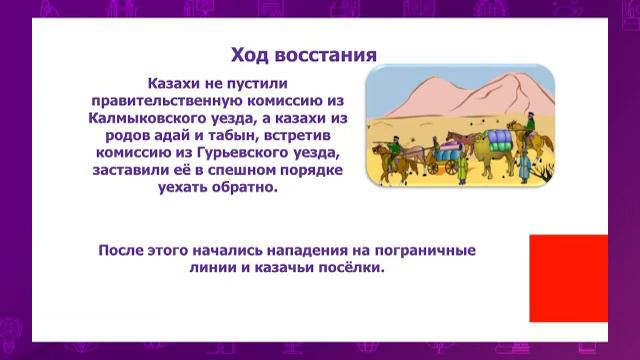 Ход восстания

Казахи не пустили правительственную комиссию из Калмыковского уезда, а казахи из родов адай и табын, встретив комиссию из Гурьевского уезда, заставили её в спешном порядке уехать обратно.

После этого начались нападения на пограничные линии и казачьи посёлки.